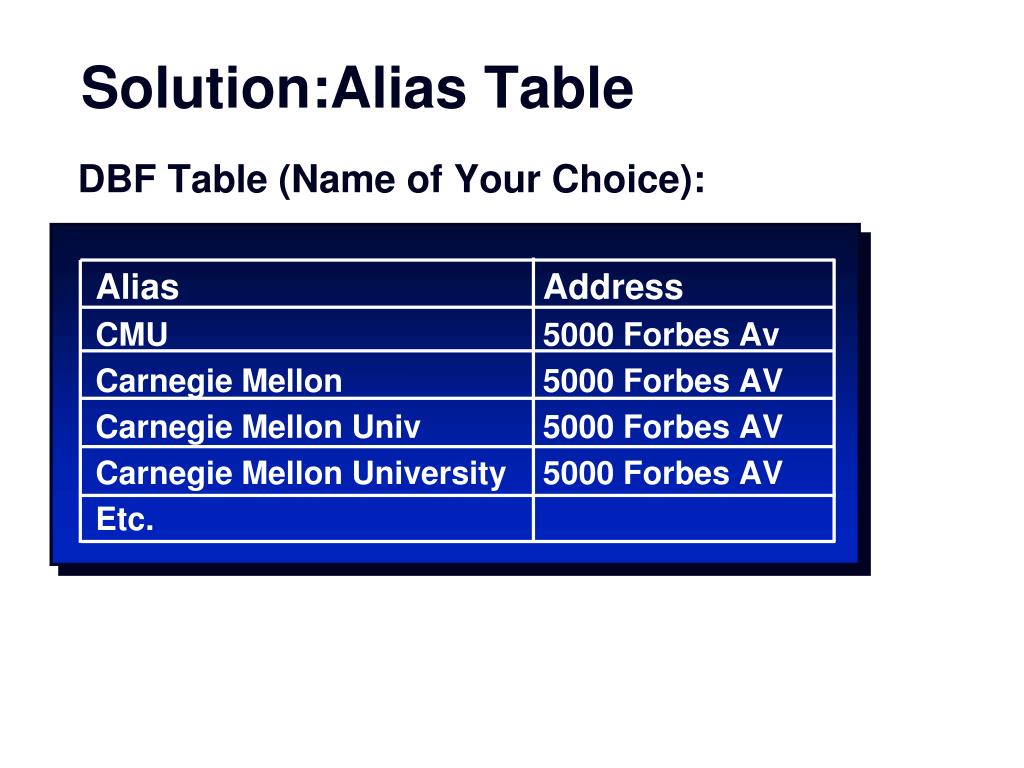 Solution:Alias Table

DBF Table (Name of Your Choice):

| Alias | Address |
|---|---|
| CMU | 5000 Forbes Av |
| Carnegie Mellon | 5000 Forbes AV |
| Carnegie Mellon Univ | 5000 Forbes AV |
| Carnegie Mellon University | 5000 Forbes AV |
| Etc. | |